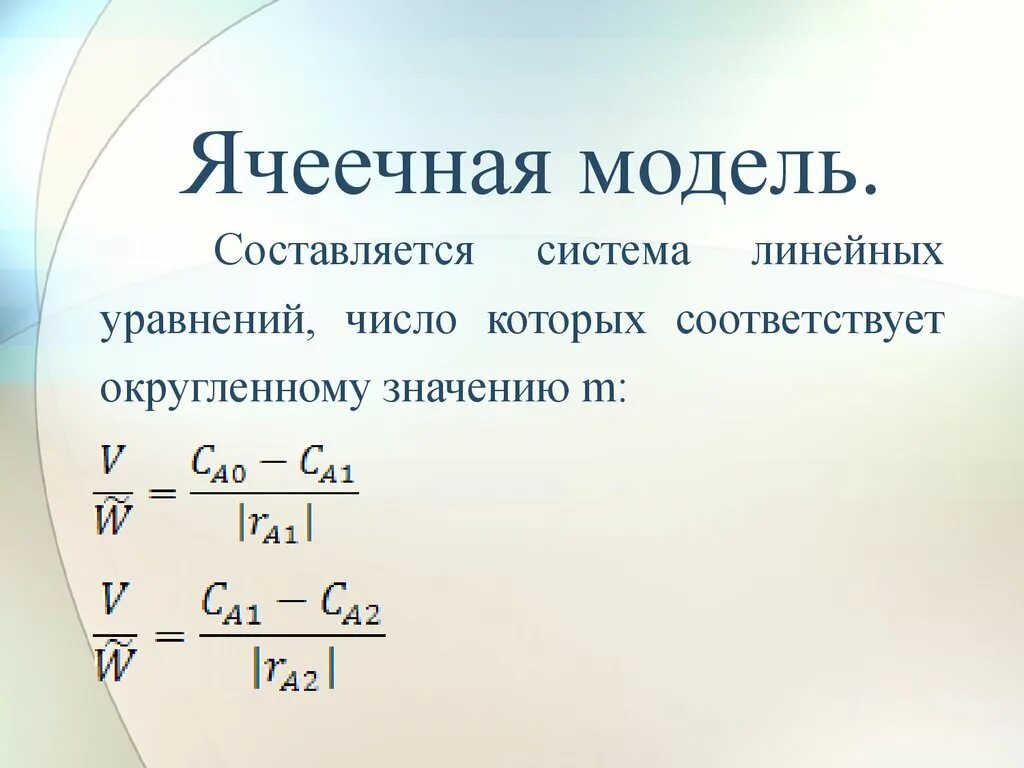 Ячеечная модель.

Составляется система линейных уравнений, число которых соответствует округленному значению m:

$\frac{V}{\widetilde{W}} = \frac{C_{A0} - C_{A1}}{|r_{A1}|}$

$\frac{V}{\widetilde{W}} = \frac{C_{A1} - C_{A2}}{|r_{A2}|}$